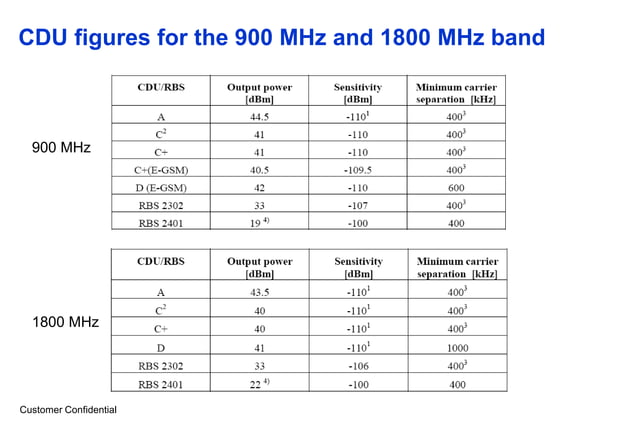 CDU figures for the 900 MHz and 1800 MHz band

900 MHz

| CDU/RBS | Output power [dBm] | Sensitivity [dBm] | Minimum carrier separation [kHz] |
|---|---|---|---|
| A | 44.5 | $-110^1$ | $400^3$ |
| $C^2$ | 41 | -110 | $400^3$ |
| C+ | 41 | -110 | $400^3$ |
| C+(E-GSM) | 40.5 | -109.5 | $400^3$ |
| D (E-GSM) | 42 | -110 | 600 |
| RBS 2302 | 33 | -107 | $400^3$ |
| RBS 2401 | $19^{4)}$ | -100 | 400 |

1800 MHz

| CDU/RBS | Output power [dBm] | Sensitivity [dBm] | Minimum carrier separation [kHz] |
|---|---|---|---|
| A | 43.5 | $-110^1$ | $400^3$ |
| $C^2$ | 40 | $-110^1$ | $400^3$ |
| C+ | 40 | $-110^1$ | $400^3$ |
| D | 41 | $-110^1$ | 1000 |
| RBS 2302 | 33 | -106 | $400^3$ |
| RBS 2401 | $22^{4)}$ | -100 | 400 |

Customer Confidential